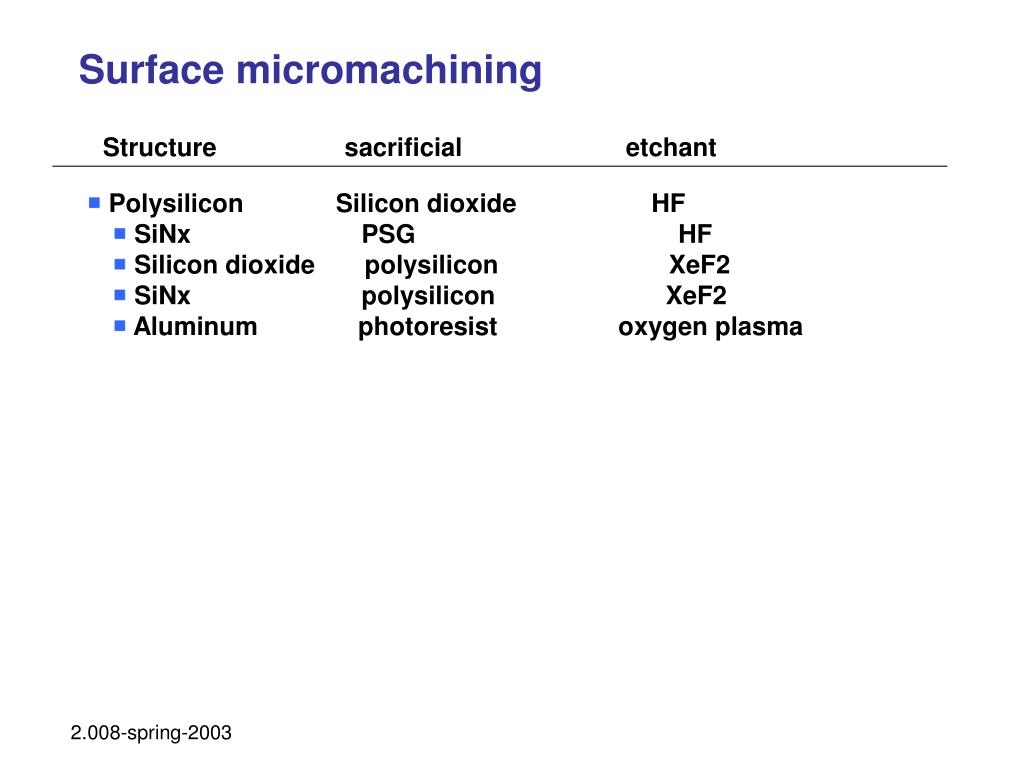 Surface micromachining

| Structure | sacrificial | etchant |
|---|---|---|
| Polysilicon | Silicon dioxide | HF |
| SiNx | PSG | HF |
| Silicon dioxide | polysilicon | XeF2 |
| SiNx | polysilicon | XeF2 |
| Aluminum | photoresist | oxygen plasma |

2.008-spring-2003